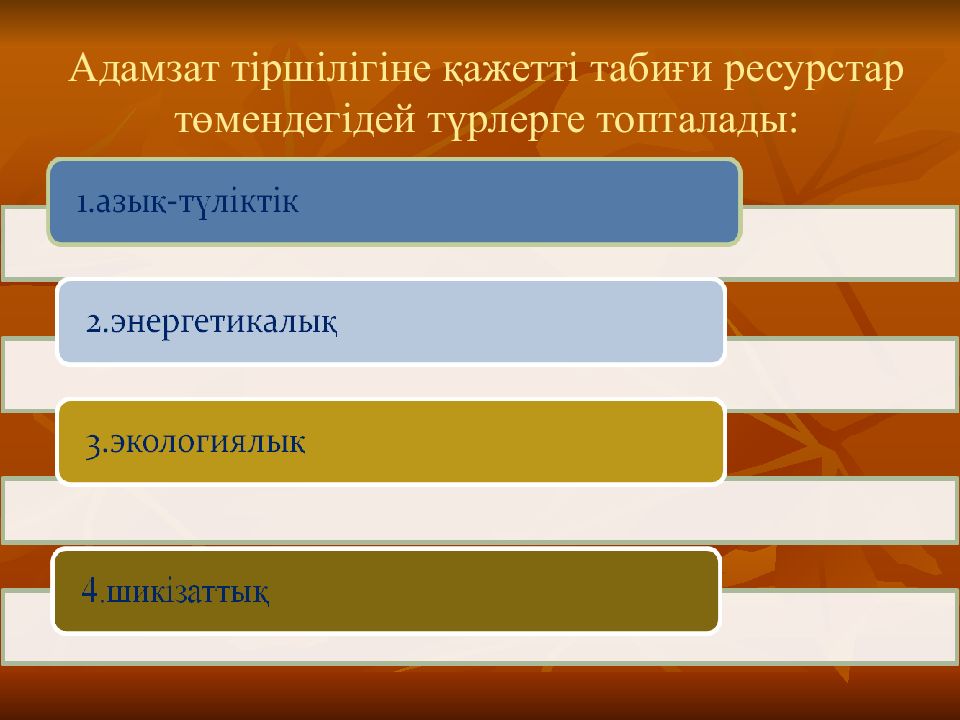 Адамзат тіршілігіне қажетті табиғи ресурстар төмендегідей түрлерге топталады:

1.азық-түліктік

2.энергетикалық

3.экологиялык

4.шикізаттық